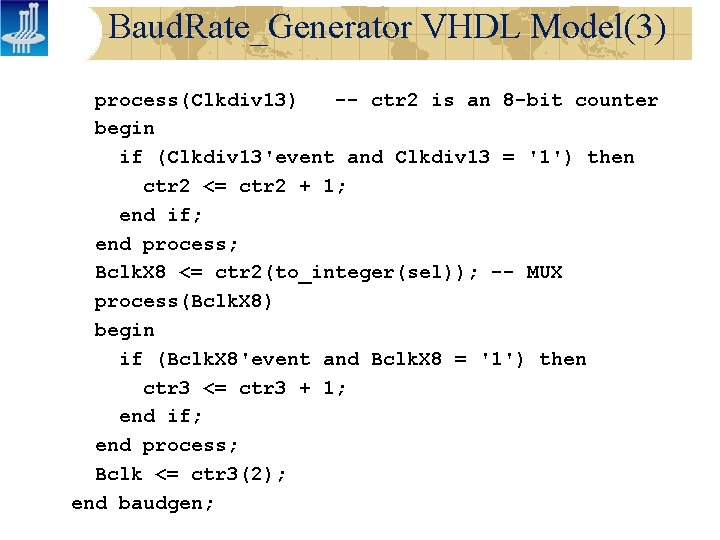 BaudRate_Generator VHDL Model(3)

process(Clkdiv13)   -- ctr2 is an 8-bit counter
begin
if (Clkdiv13'event and Clkdiv13 = '1') then
ctr2 <= ctr2 + 1;
end if;
end process;
BclkX8 <= ctr2(to_integer(sel)); -- MUX
process(BclkX8)
begin
if (BclkX8'event and BclkX8 = '1') then
ctr3 <= ctr3 + 1;
end if;
end process;
Bclk <= ctr3(2);
end baudgen;